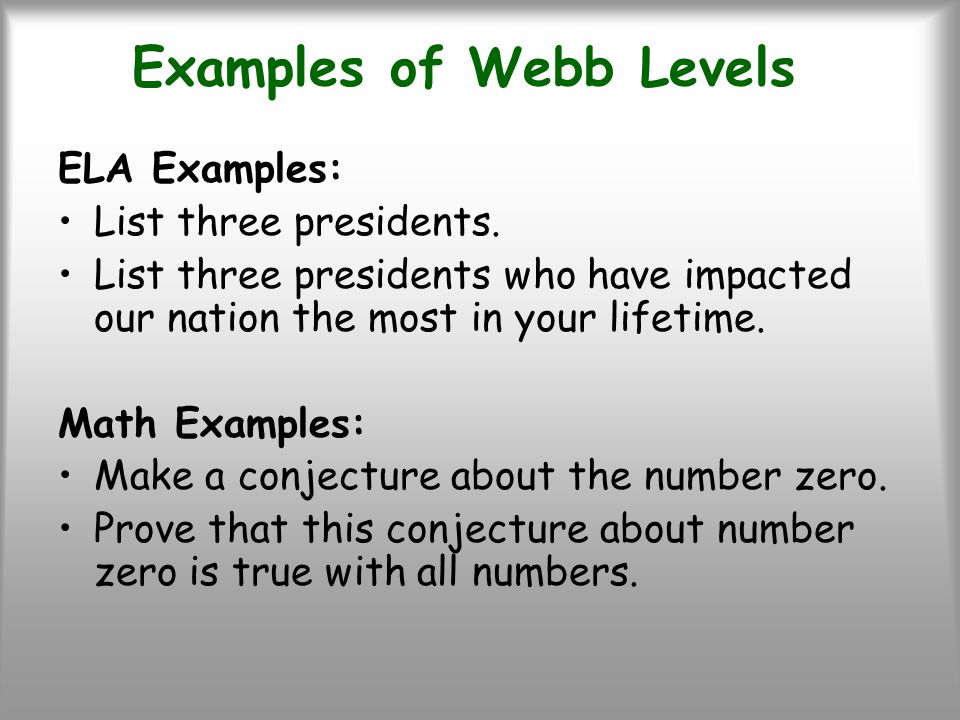 Examples of Webb Levels

ELA Examples:
• List three presidents.
• List three presidents who have impacted our nation the most in your lifetime.

Math Examples:
• Make a conjecture about the number zero.
• Prove that this conjecture about number zero is true with all numbers.